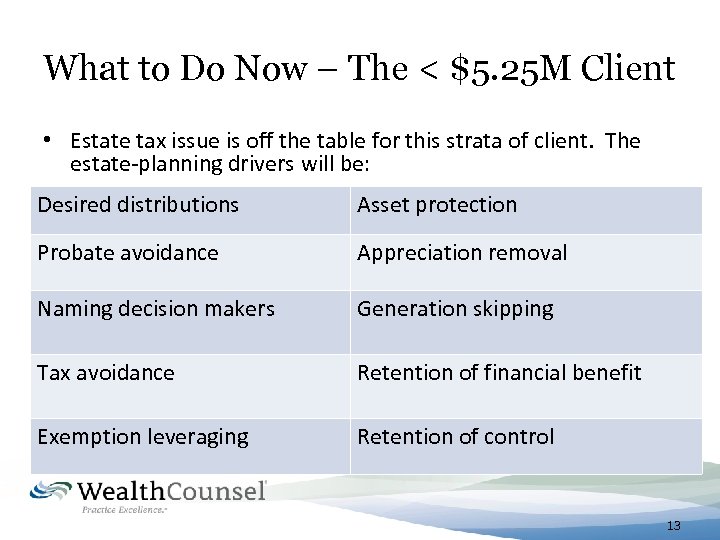 What to Do Now – The < \$5.25M Client

• Estate tax issue is off the table for this strata of client. The estate-planning drivers will be:

| Desired distributions | Asset protection |
|---|---|
| Probate avoidance | Appreciation removal |
| Naming decision makers | Generation skipping |
| Tax avoidance | Retention of financial benefit |
| Exemption leveraging | Retention of control |

WealthCounsel
Practice Excellence.

13